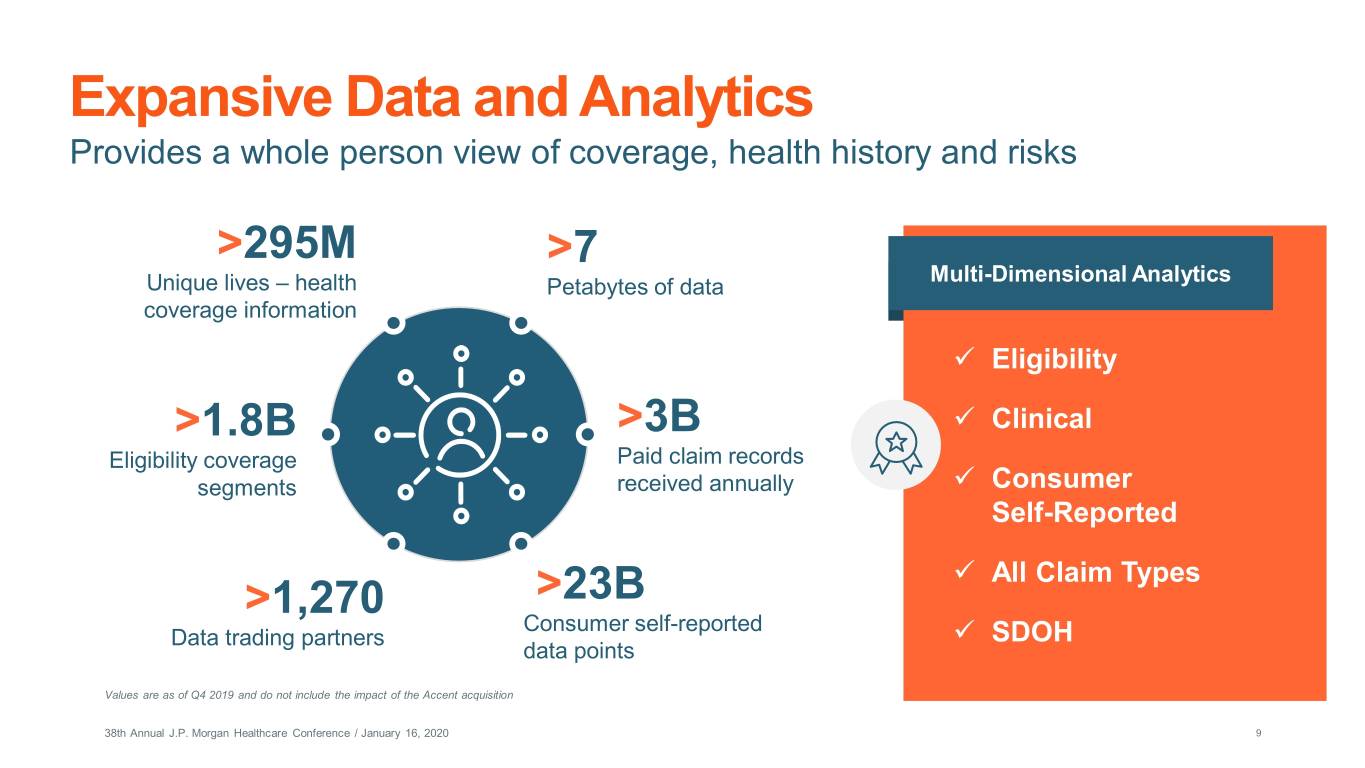 Expansive Data and Analytics
Provides a whole person view of coverage, health history and risks

>295M
Unique lives – health coverage information

>7
Petabytes of data

>1.8B
Eligibility coverage segments

>3B
Paid claim records received annually

>1,270
Data trading partners

>23B
Consumer self-reported data points

Multi-Dimensional Analytics

✓ Eligibility
✓ Clinical
✓ Consumer Self-Reported
✓ All Claim Types
✓ SDOH

Values are as of Q4 2019 and do not include the impact of the Accent acquisition

38th Annual J.P. Morgan Healthcare Conference / January 16, 2020

9